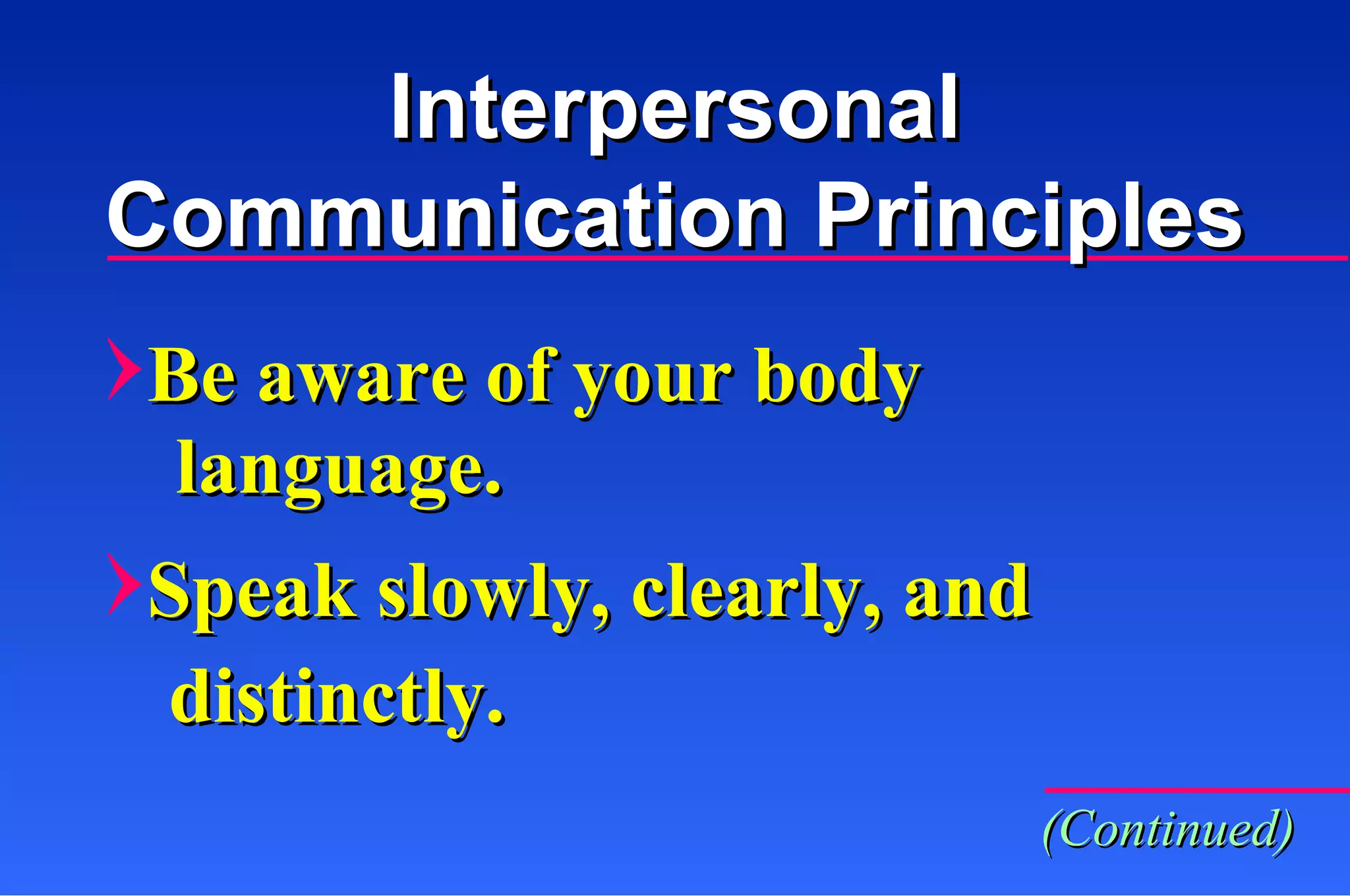 Interpersonal Communication Principles

Be aware of your body language.

Speak slowly, clearly, and distinctly.

(Continued)